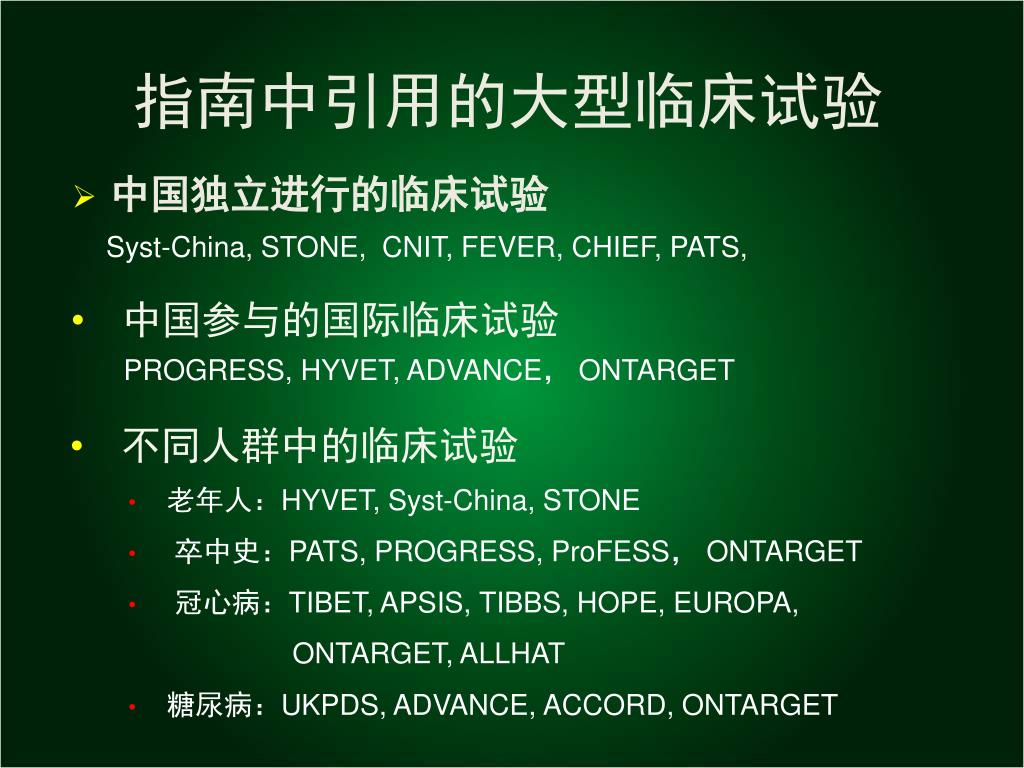 指南中引用的大型临床试验

➢ 中国独立进行的临床试验
Syst-China, STONE, CNIT, FEVER, CHIEF, PATS,

• 中国参与的国际临床试验
PROGRESS, HYVET, ADVANCE， ONTARGET

• 不同人群中的临床试验

• 老年人：HYVET, Syst-China, STONE

• 卒中史：PATS, PROGRESS, ProFESS， ONTARGET

• 冠心病：TIBET, APSIS, TIBBS, HOPE, EUROPA, ONTARGET, ALLHAT

• 糖尿病：UKPDS, ADVANCE, ACCORD, ONTARGET